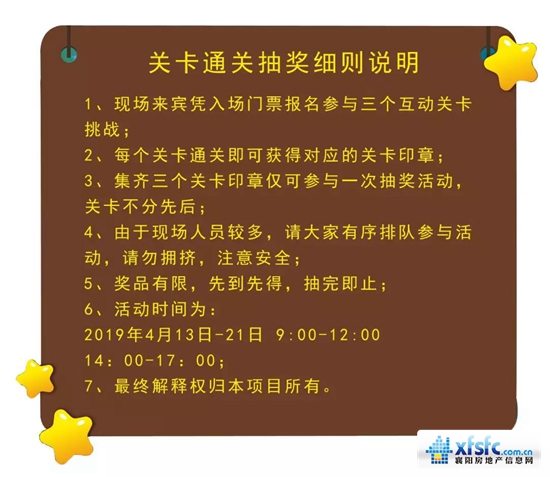 关卡通关抽奖细则说明

1、现场来宾凭入场门票报名参与三个互动关卡挑战；

2、每个关卡通关即可获得对应的关卡印章；

3、集齐三个关卡印章仅可参与一次抽奖活动，关卡不分先后；

4、由于现场人员较多，请大家有序排队参与活动，请勿拥挤，注意安全；

5、奖品有限，先到先得，抽完即止；

6、活动时间为：
2019年4月13日-21日 9:00-12:00
14：00-17：00；

7、最终解释权归本项目所有。

xfsfc.com.cn
襄阳房地产信息网